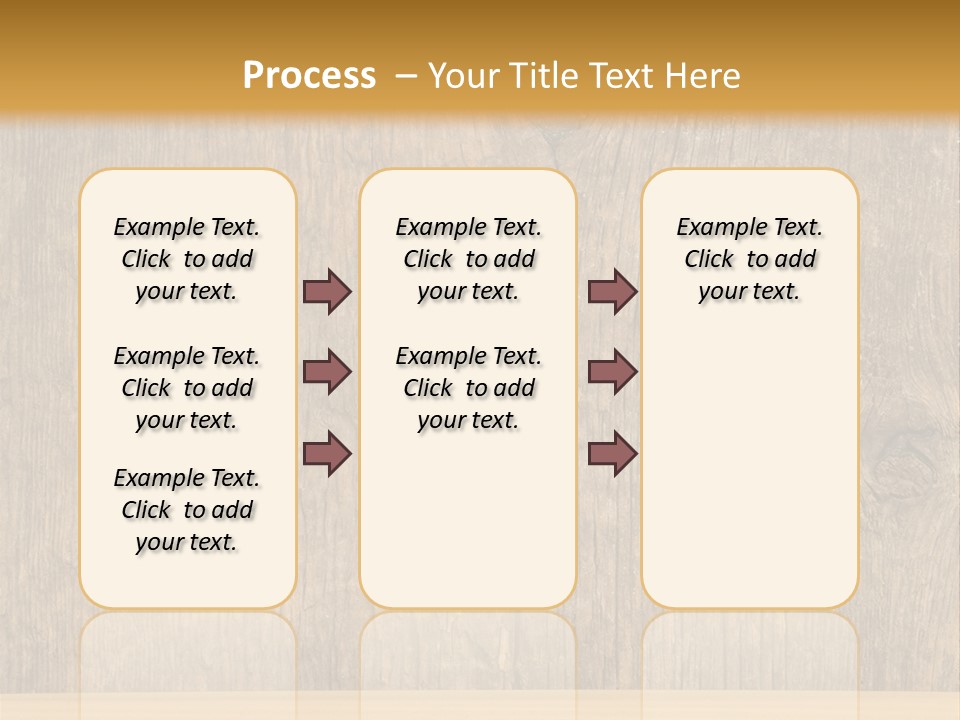 Process – Your Title Text Here

Example Text. Click to add your text.

Example Text. Click to add your text.

Example Text. Click to add your text.

Example Text. Click to add your text.

Example Text. Click to add your text.

Example Text. Click to add your text.